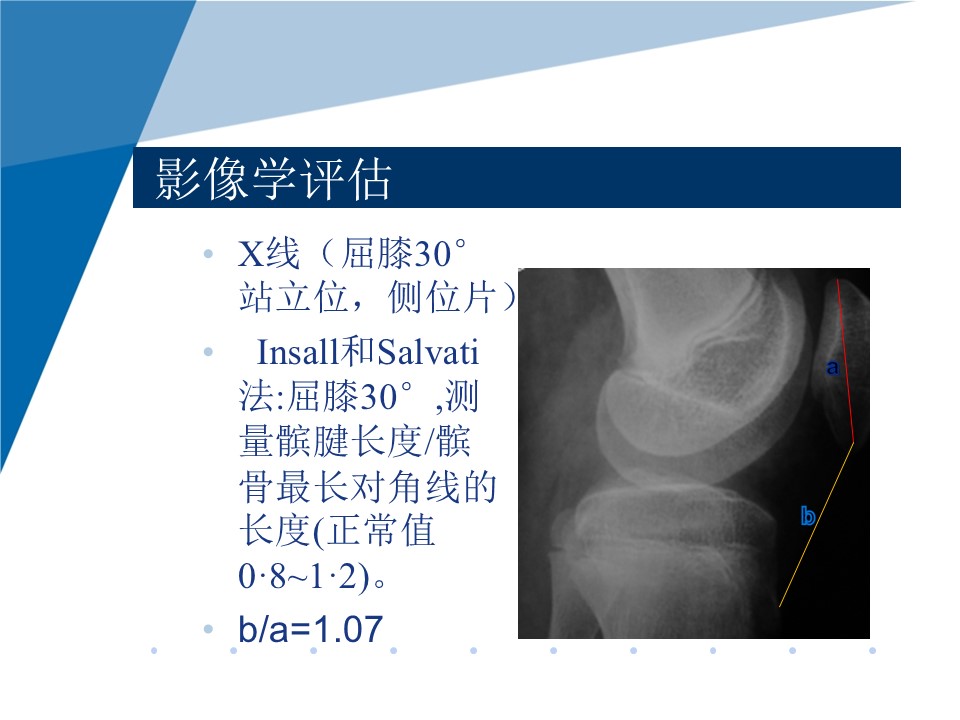 影像学评估

• X线（屈膝30°站立位，侧位片）

• Insall和Salvati法:屈膝30°,测量髌腱长度/髌骨最长对角线的长度(正常值0·8~1·2)。

• b/a=1.07

a

b